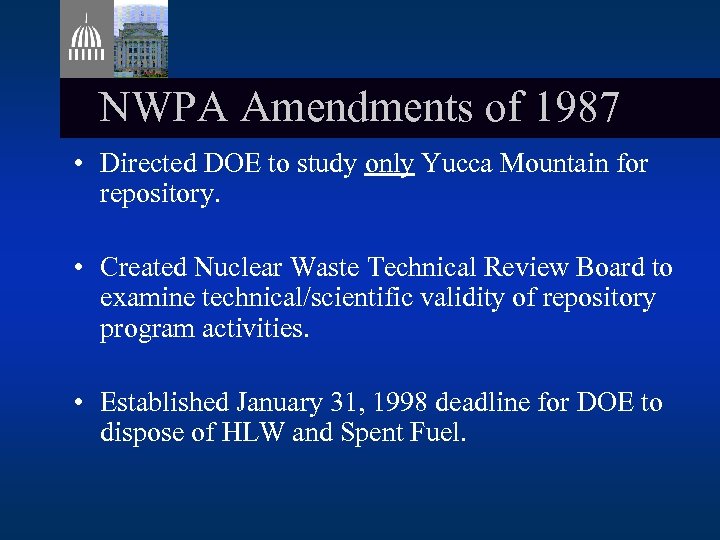 NWPA Amendments of 1987

• Directed DOE to study only Yucca Mountain for repository.

• Created Nuclear Waste Technical Review Board to examine technical/scientific validity of repository program activities.

• Established January 31, 1998 deadline for DOE to dispose of HLW and Spent Fuel.